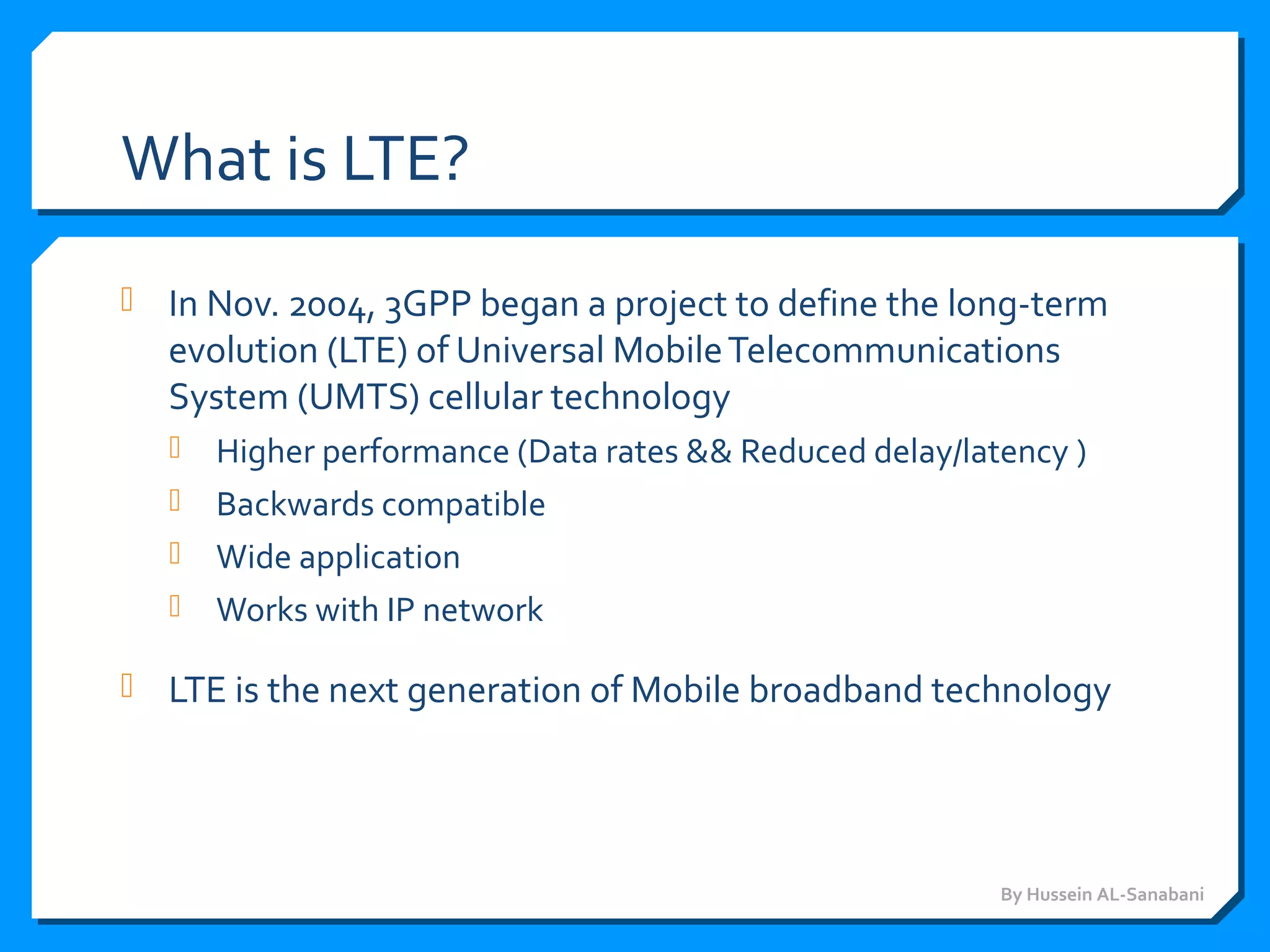 What is LTE?

In Nov. 2004, 3GPP began a project to define the long-term evolution (LTE) of Universal Mobile Telecommunications System (UMTS) cellular technology

Higher performance (Data rates && Reduced delay/latency )

Backwards compatible

Wide application

Works with IP network

LTE is the next generation of Mobile broadband technology

By Hussein AL-Sanabani